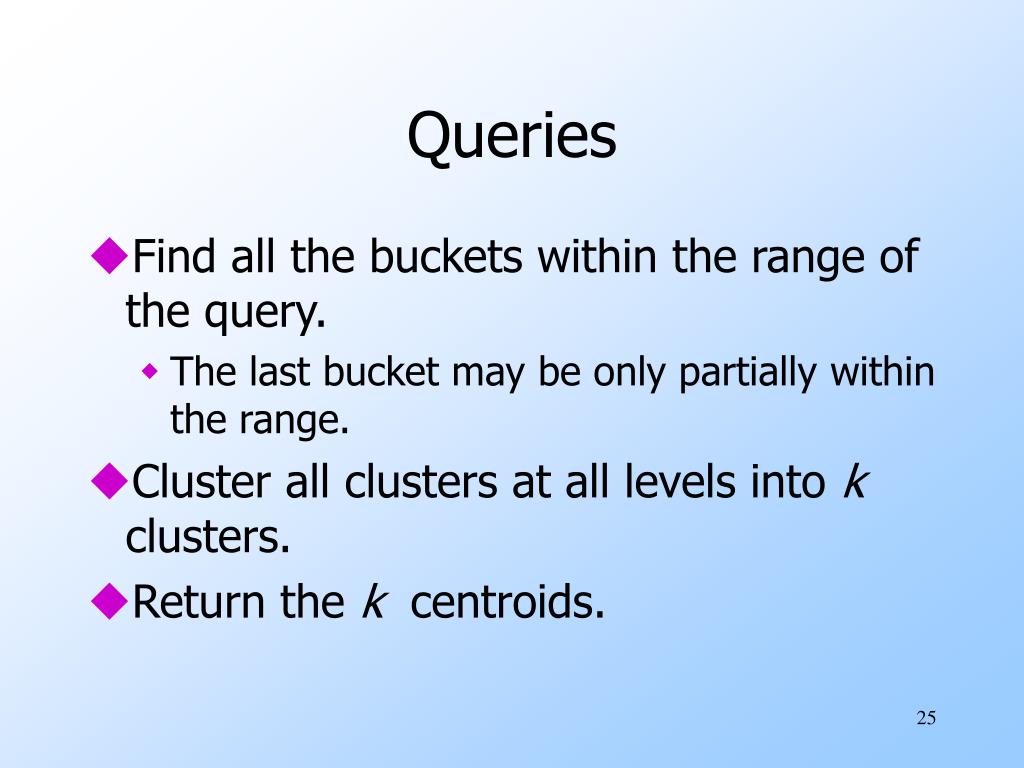 Queries

◆Find all the buckets within the range of the query.

◆ The last bucket may be only partially within the range.

◆Cluster all clusters at all levels into $k$ clusters.

◆Return the $k$ centroids.

25